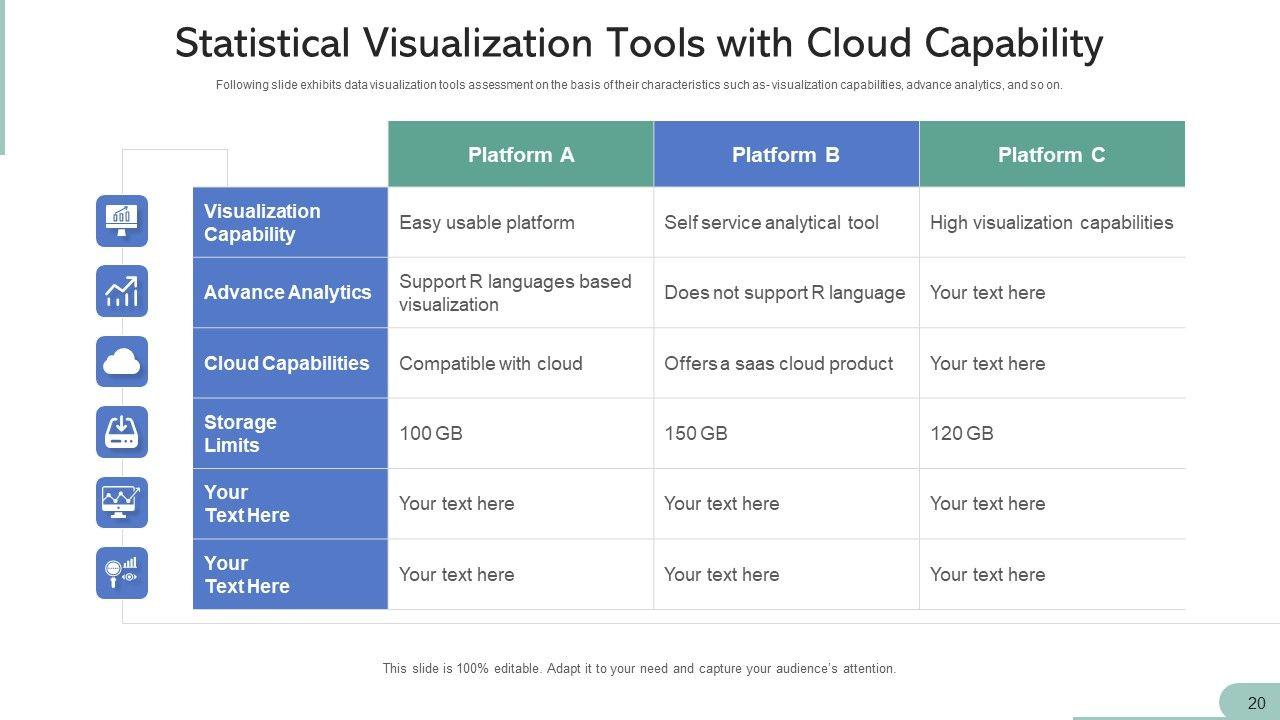 Statistical Visualization Tools with Cloud Capability

Following slide exhibits data visualization tools assessment on the basis of their characteristics such as- visualization capabilities, advance analytics, and so on.

| | Platform A | Platform B | Platform C |
|---|---|---|---|
| Visualization Capability | Easy usable platform | Self service analytical tool | High visualization capabilities |
| Advance Analytics | Support R languages based visualization | Does not support R language | Your text here |
| Cloud Capabilities | Compatible with cloud | Offers a saas cloud product | Your text here |
| Storage Limits | 100 GB | 150 GB | 120 GB |
| Your Text Here | Your text here | Your text here | Your text here |
| Your Text Here | Your text here | Your text here | Your text here |

This slide is 100% editable. Adapt it to your need and capture your audience's attention.

20